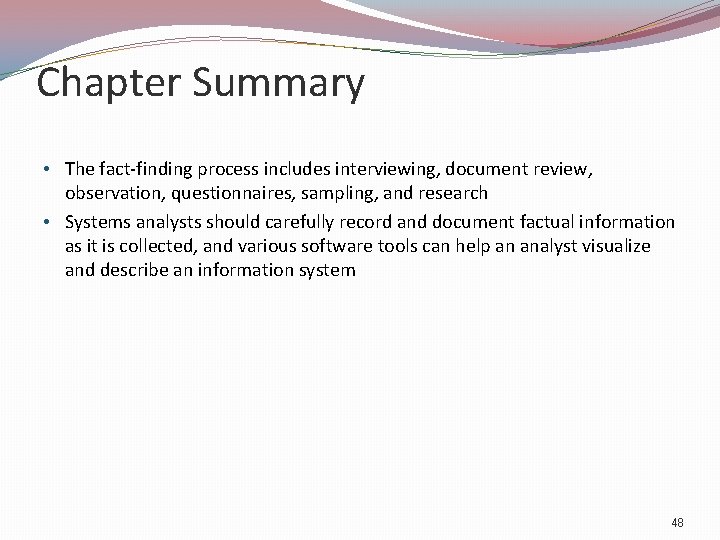 Chapter Summary

• The fact-finding process includes interviewing, document review, observation, questionnaires, sampling, and research

• Systems analysts should carefully record and document factual information as it is collected, and various software tools can help an analyst visualize and describe an information system

48